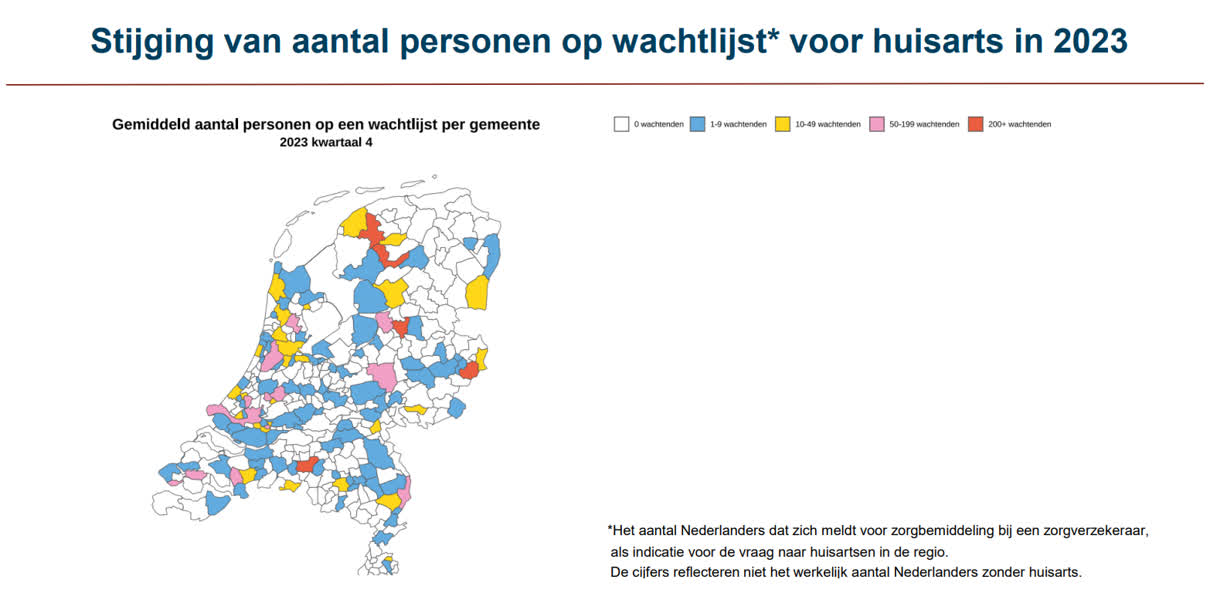 Stijging van aantal personen op wachtlijst* voor huisarts in 2023

Gemiddeld aantal personen op een wachtlijst per gemeente
2023 kwartaal 4

0 wachtenden
1-9 wachtenden
10-49 wachtenden
50-199 wachtenden
200+ wachtenden

*Het aantal Nederlanders dat zich meldt voor zorgbemiddeling bij een zorgverzekeraar, als indicatie voor de vraag naar huisartsen in de regio.
De cijfers reflecteren niet het werkelijk aantal Nederlanders zonder huisarts.